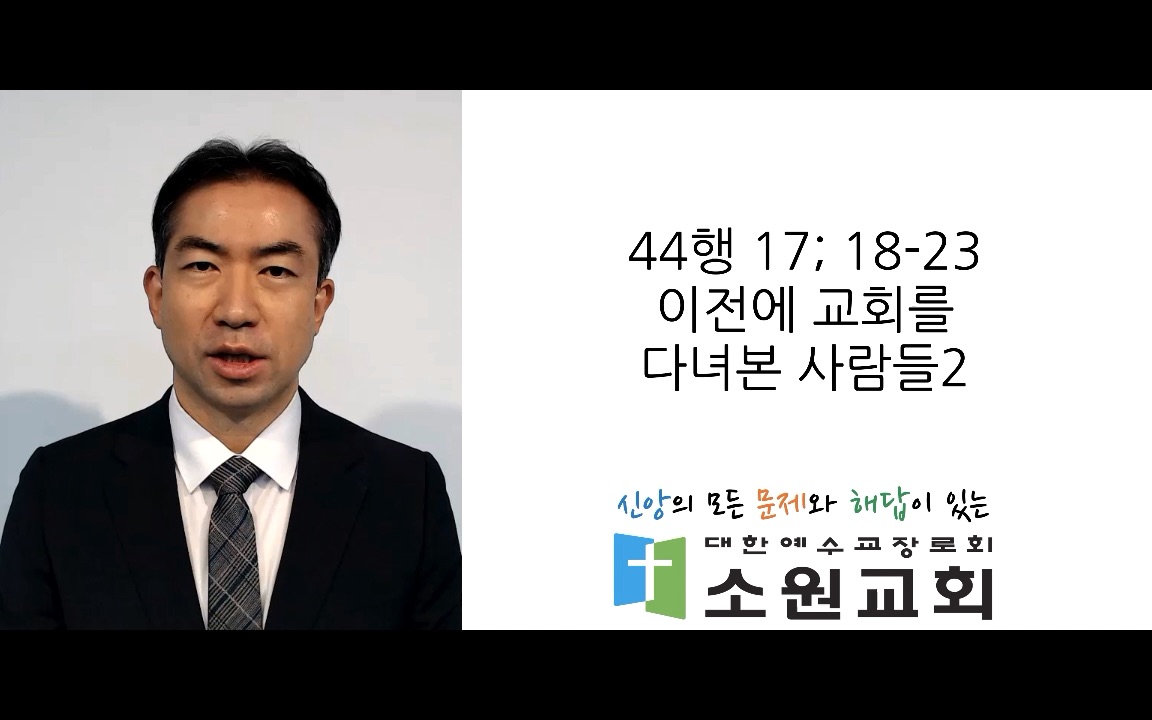 44행 17; 18-23
이전에 교회를
다녀본 사람들2

신앙의 모든 문제와 해답이 있는
대한예수교장로회
소원교회